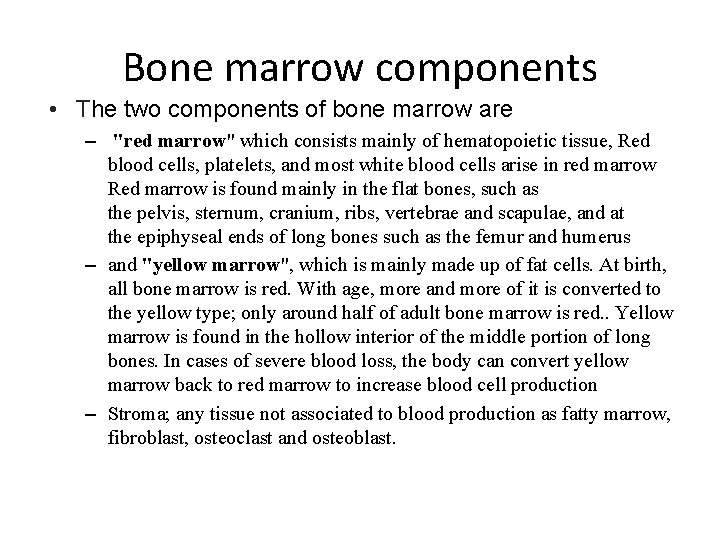 Bone marrow components

• The two components of bone marrow are

– "red marrow" which consists mainly of hematopoietic tissue, Red blood cells, platelets, and most white blood cells arise in red marrow Red marrow is found mainly in the flat bones, such as the pelvis, sternum, cranium, ribs, vertebrae and scapulae, and at the epiphyseal ends of long bones such as the femur and humerus

– and "yellow marrow", which is mainly made up of fat cells. At birth, all bone marrow is red. With age, more and more of it is converted to the yellow type; only around half of adult bone marrow is red.. Yellow marrow is found in the hollow interior of the middle portion of long bones. In cases of severe blood loss, the body can convert yellow marrow back to red marrow to increase blood cell production

– Stroma; any tissue not associated to blood production as fatty marrow, fibroblast, osteoclast and osteoblast.